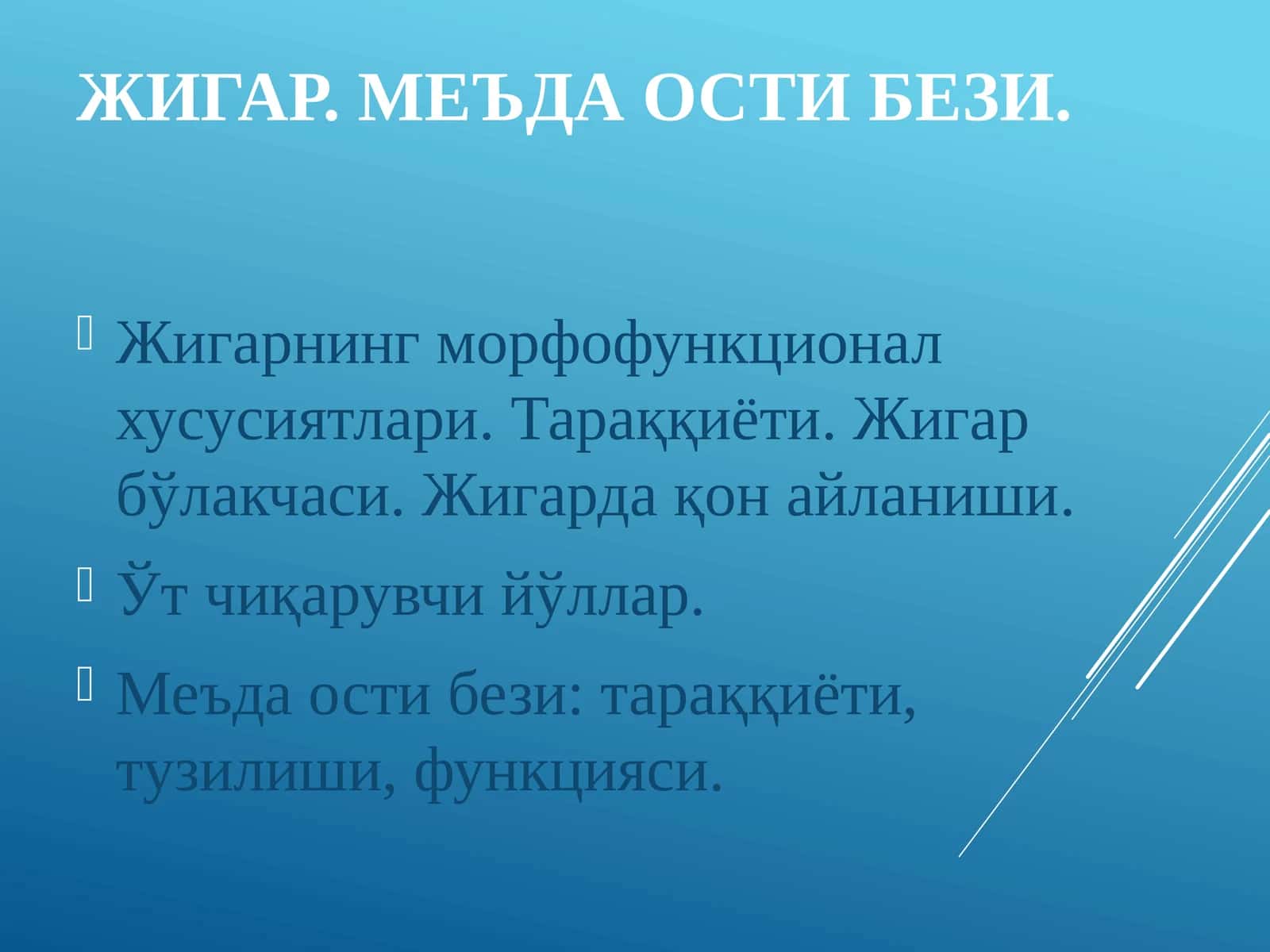 ЖИГАР. МЕЪДА ОСТИ БЕЗИ.

Жигарнинг морфофункционал хусусиятлари. Тараққиёти. Жигар бўлакчаси. Жигарда қон айланиши.

Ўт чиқарувчи йўллар.

Меъда ости бези: тараққиёти, тузилиши, функцияси.